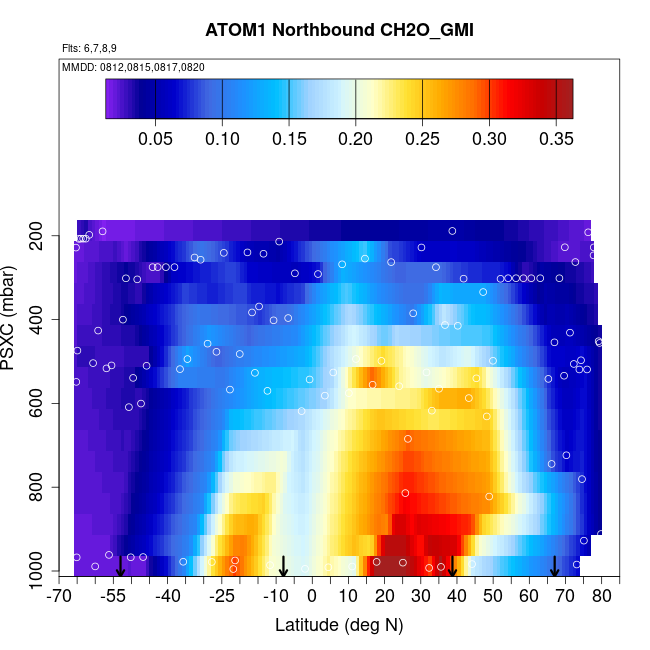 ATOM1 Northbound CH2O_GMI

Flts: 6,7,8,9

MMDD: 0812,0815,0817,0820

0.05 0.10 0.15 0.20 0.25 0.30 0.35

PSXC (mbar)

200
400
600
800
1000

-70 -55 -40 -25 -10 0 10 20 30 40 50 60 70 80

Latitude (deg N)